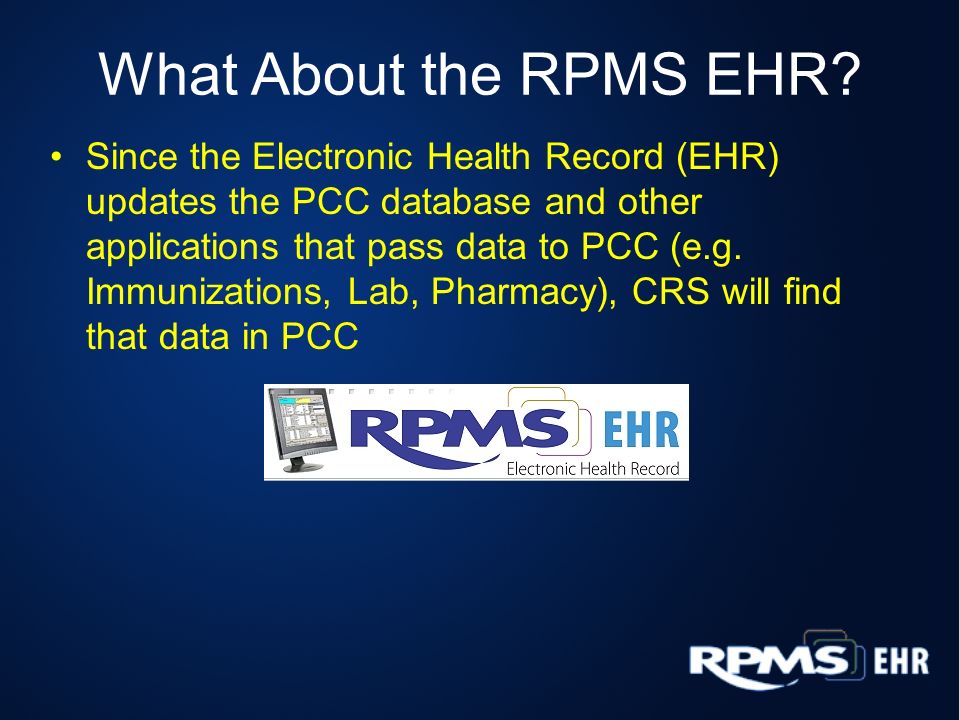 What About the RPMS EHR?

• Since the Electronic Health Record (EHR) updates the PCC database and other applications that pass data to PCC (e.g. Immunizations, Lab, Pharmacy), CRS will find that data in PCC

RPMS EHR
Electronic Health Record

RPMS EHR